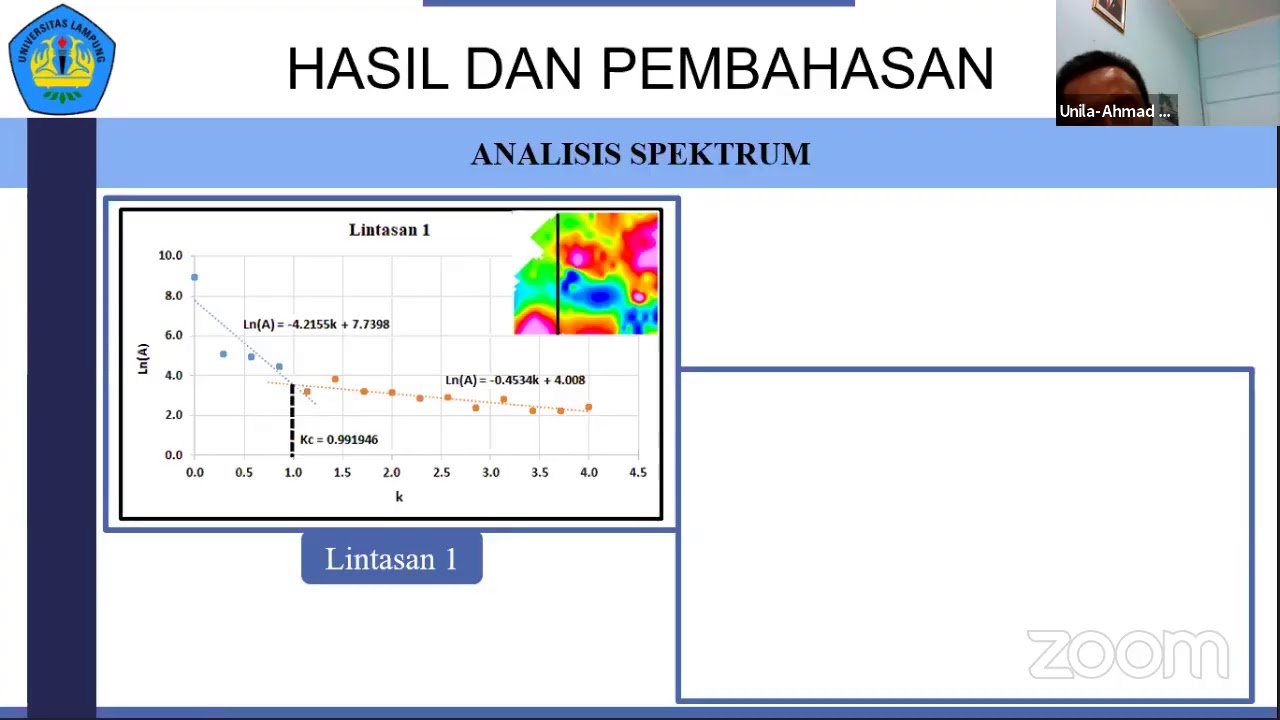 UNIVERSITAS LAMPUNG

HASIL DAN PEMBAHASAN

Unila-Ahmad ...

ANALISIS SPEKTRUM

Lintasan 1

10.0
8.0
6.0
4.0
2.0
0.0

Ln(A)

Ln(A) = -4.2155k + 7.7398

Ln(A) = -0.4534k + 4.008

Kc = 0.991946

0.0 0.5 1.0 1.5 2.0 2.5 3.0 3.5 4.0 4.5

k

Lintasan 1

zoom